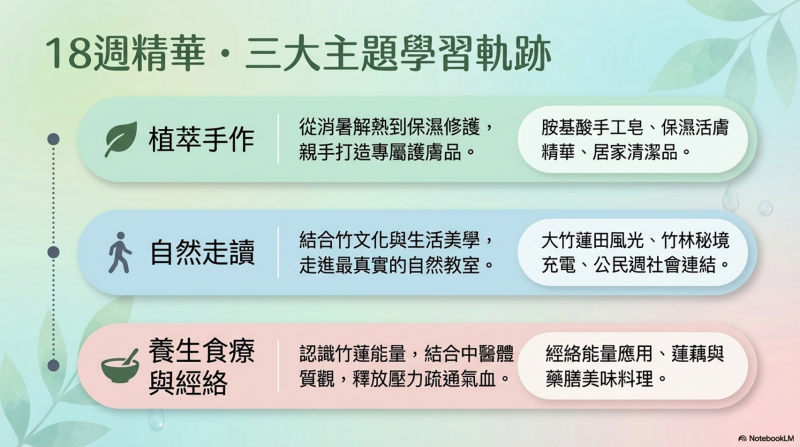 18週精華・三大主題學習軌跡

植萃手作

從消暑解熱到保濕修護，親手打造專屬護膚品。

胺基酸手工皂、保濕活膚精華、居家清潔品。

自然走讀

結合竹文化與生活美學，走進最真實的自然教室。

大竹蓮田風光、竹林秘境充電、公民週社會連結。

養生食療與經絡

認識竹蓮能量，結合中醫體質觀，釋放壓力疏通氣血。

經絡能量應用、蓮藕與藥膳美味料理。

NotebookLM